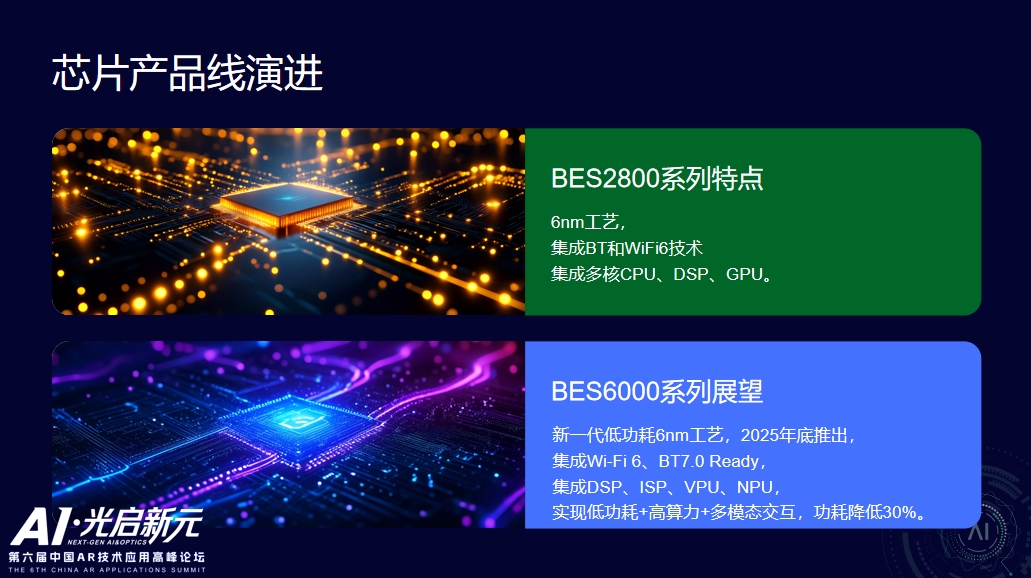 芯片产品线演进

BES2800系列特点

6nm工艺，
集成BT和WiFi6技术
集成多核CPU、DSP、GPU。

BES6000系列展望

新一代低功耗6nm工艺，2025年底推出，
集成Wi-Fi 6、BT7.0 Ready，
集成DSP、ISP、VPU、NPU，
实现低功耗+高算力+多模态交互，功耗降低30%。

AI·光启新元
NEXT-GEN AI&OPTICS
第六届中国AR技术应用高峰论坛
THE 6TH CHINA AR APPLICATIONS SUMMIT

AI